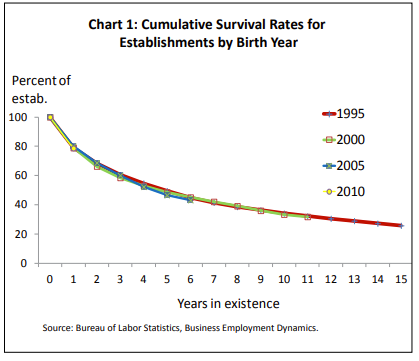 Chart 1: Cumulative Survival Rates for Establishments by Birth Year

Percent of estab.

100
80
60
40
20
0

1995
2000
2005
2010

0 1 2 3 4 5 6 7 8 9 10 11 12 13 14 15

Years in existence

Source: Bureau of Labor Statistics, Business Employment Dynamics.